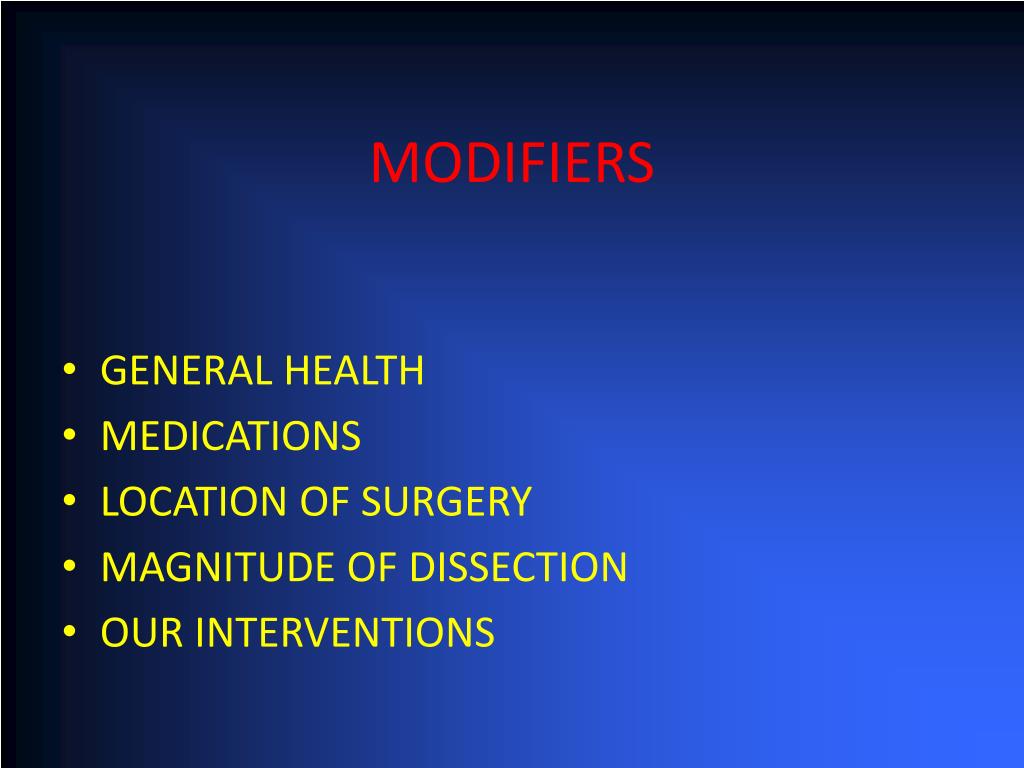 MODIFIERS

• GENERAL HEALTH
• MEDICATIONS
• LOCATION OF SURGERY
• MAGNITUDE OF DISSECTION
• OUR INTERVENTIONS